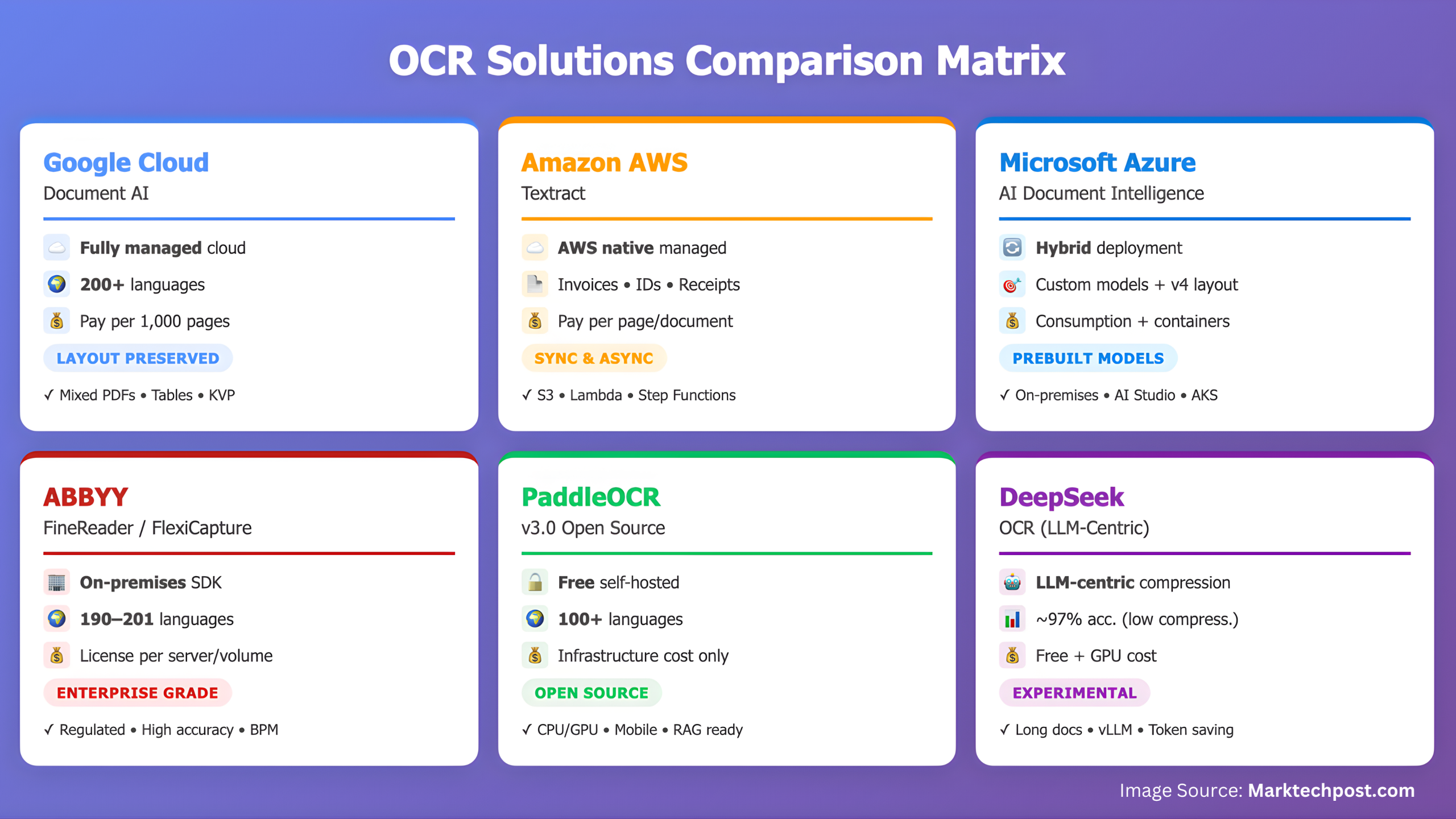 OCR Solutions Comparison Matrix

Google Cloud
Document AI

Fully managed cloud
200+ languages
Pay per 1,000 pages
LAYOUT PRESERVED
✓ Mixed PDFs • Tables • KVP

Amazon AWS
Textract

AWS native managed
Invoices • IDs • Receipts
Pay per page/document
SYNC & ASYNC
✓ S3 • Lambda • Step Functions

Microsoft Azure
AI Document Intelligence

Hybrid deployment
Custom models + v4 layout
Consumption + containers
PREBUILT MODELS
✓ On-premises • AI Studio • AKS

ABBYY
FineReader / FlexiCapture

On-premises SDK
190–201 languages
License per server/volume
ENTERPRISE GRADE
✓ Regulated • High accuracy • BPM

PaddleOCR
v3.0 Open Source

Free self-hosted
100+ languages
Infrastructure cost only
OPEN SOURCE
✓ CPU/GPU • Mobile • RAG ready

DeepSeek
OCR (LLM-Centric)

LLM-centric compression
~97% acc. (low compress.)
Free + GPU cost
EXPERIMENTAL
✓ Long docs • vLLM • Token saving

Image Source: Marktechpost.com